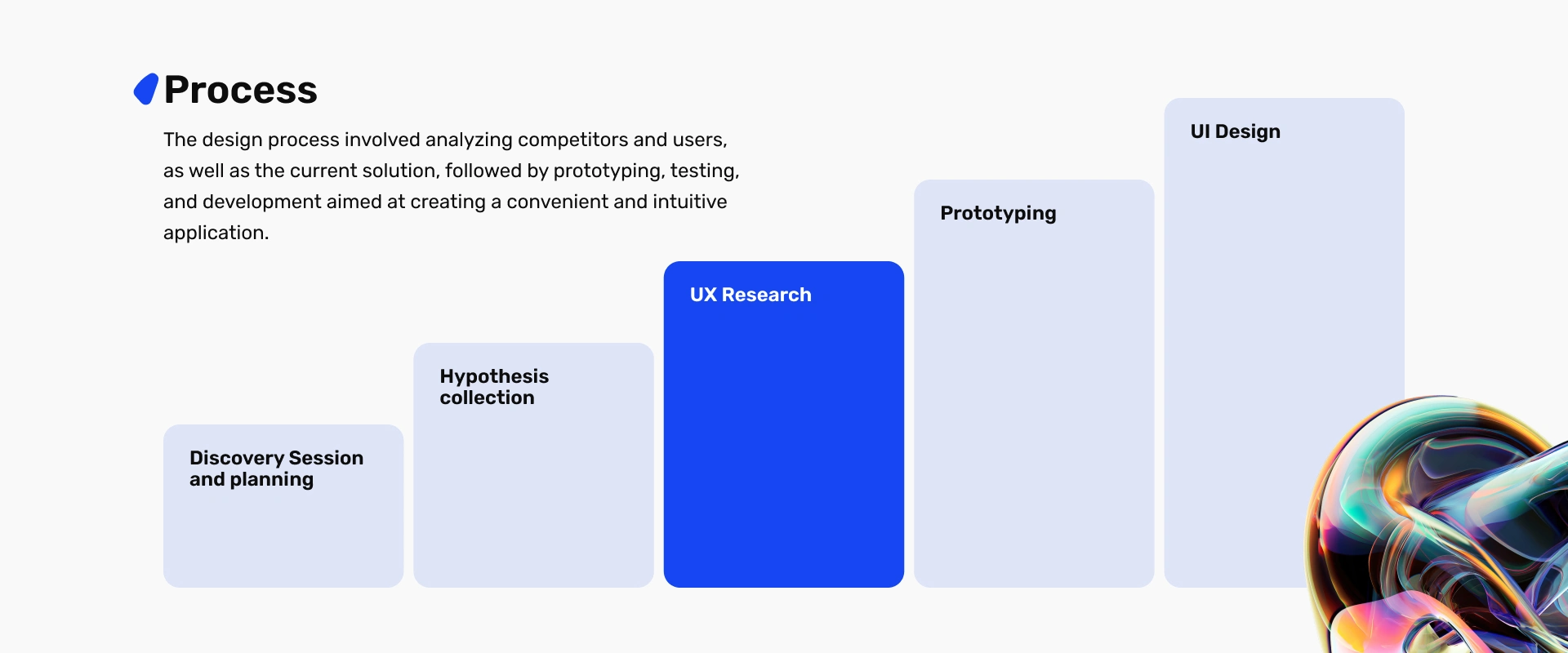 Process

The design process involved analyzing competitors and users, as well as the current solution, followed by prototyping, testing, and development aimed at creating a convenient and intuitive application.

Discovery Session and planning

Hypothesis collection

UX Research

Prototyping

UI Design